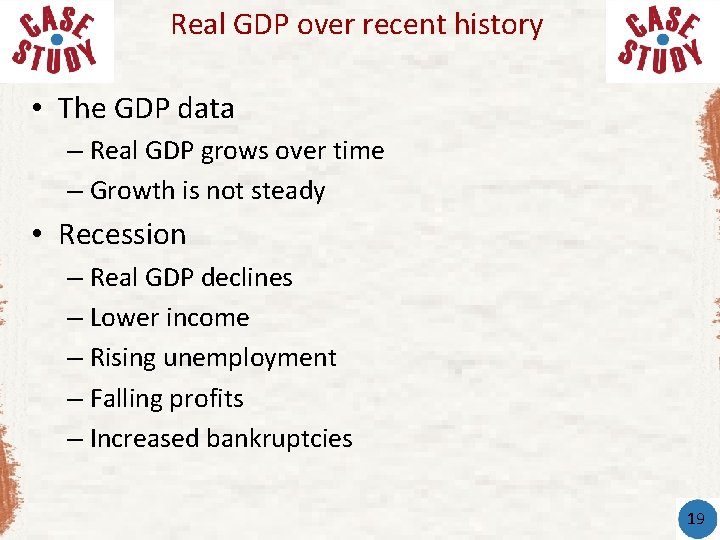 CASE STUDY

Real GDP over recent history

CASE STUDY

• The GDP data
– Real GDP grows over time
– Growth is not steady
• Recession
– Real GDP declines
– Lower income
– Rising unemployment
– Falling profits
– Increased bankruptcies

19